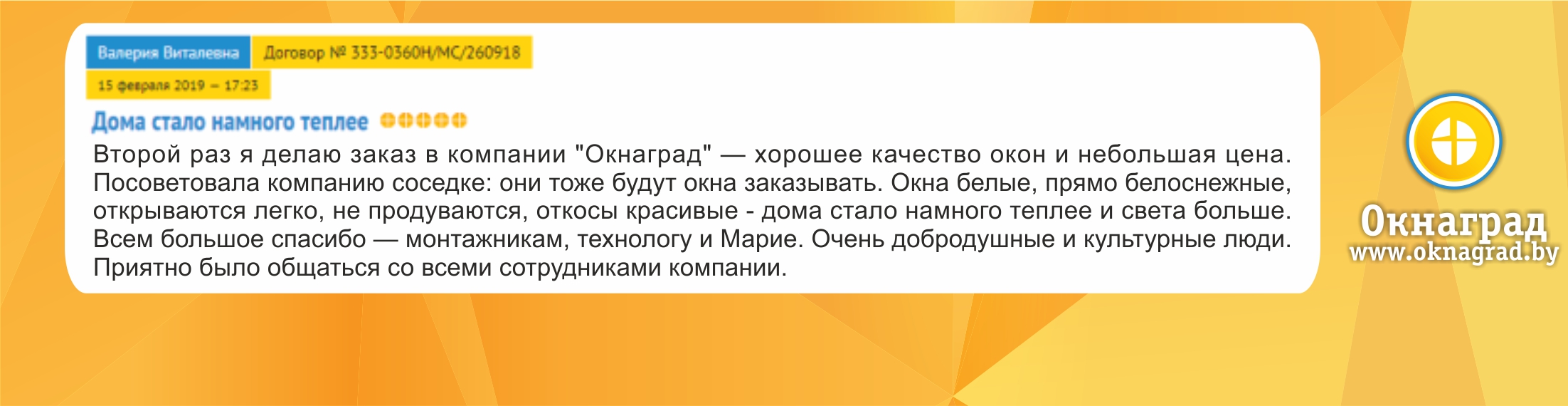 Валерия Виталевна
Договор № 333-0360Н/МС/260918
15 февраля 2019 – 17:23

Дома стало намного теплее

Второй раз я делаю заказ в компании "Окнаград" — хорошее качество окон и небольшая цена. Посоветовала компанию соседке: они тоже будут окна заказывать. Окна белые, прямо белоснежные, открываются легко, не продуваются, откосы красивые - дома стало намного теплее и света больше. Всем большое спасибо — монтажникам, технологу и Марие. Очень добродушные и культурные люди. Приятно было общаться со всеми сотрудниками компании.

Окнаград
www.oknagrad.by